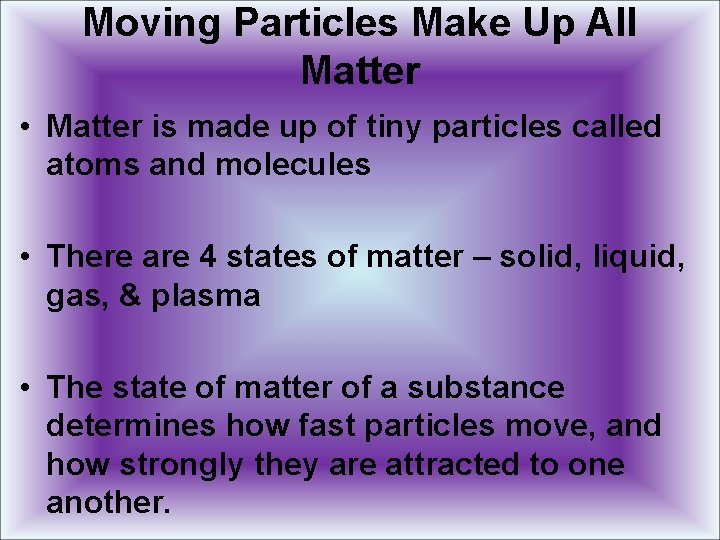 Moving Particles Make Up All Matter

• Matter is made up of tiny particles called atoms and molecules

• There are 4 states of matter – solid, liquid, gas, & plasma

• The state of matter of a substance determines how fast particles move, and how strongly they are attracted to one another.